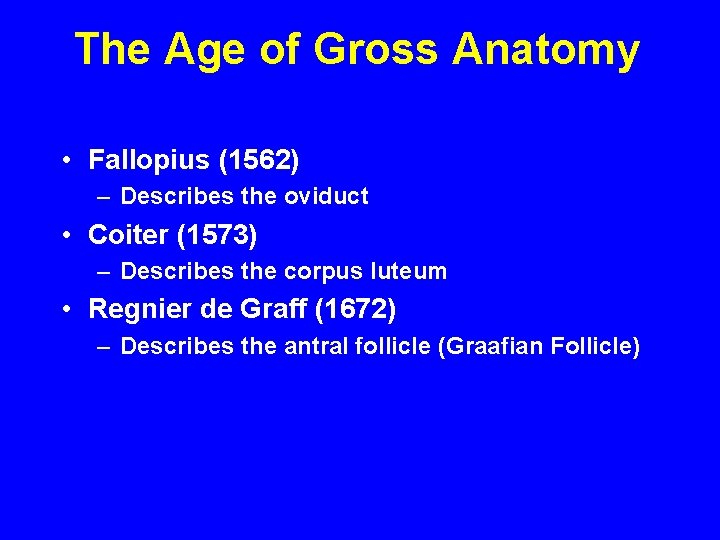 The Age of Gross Anatomy

• Fallopius (1562)
– Describes the oviduct
• Coiter (1573)
– Describes the corpus luteum
• Regnier de Graff (1672)
– Describes the antral follicle (Graafian Follicle)